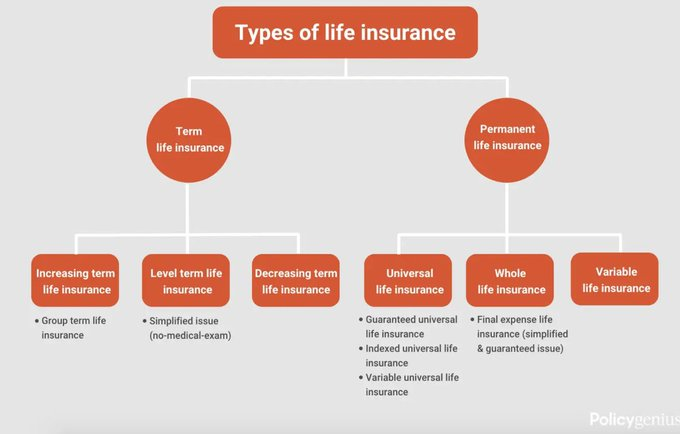 Types of life insurance

Term life insurance

Permanent life insurance

Increasing term life insurance

• Group term life insurance

Level term life insurance

• Simplified issue (no-medical-exam)

Decreasing term life insurance

Universal life insurance

• Guaranteed universal life insurance
• Indexed universal life insurance
• Variable universal life insurance

Whole life insurance

• Final expense life insurance (simplified & guaranteed issue)

Variable life insurance

Policygenius